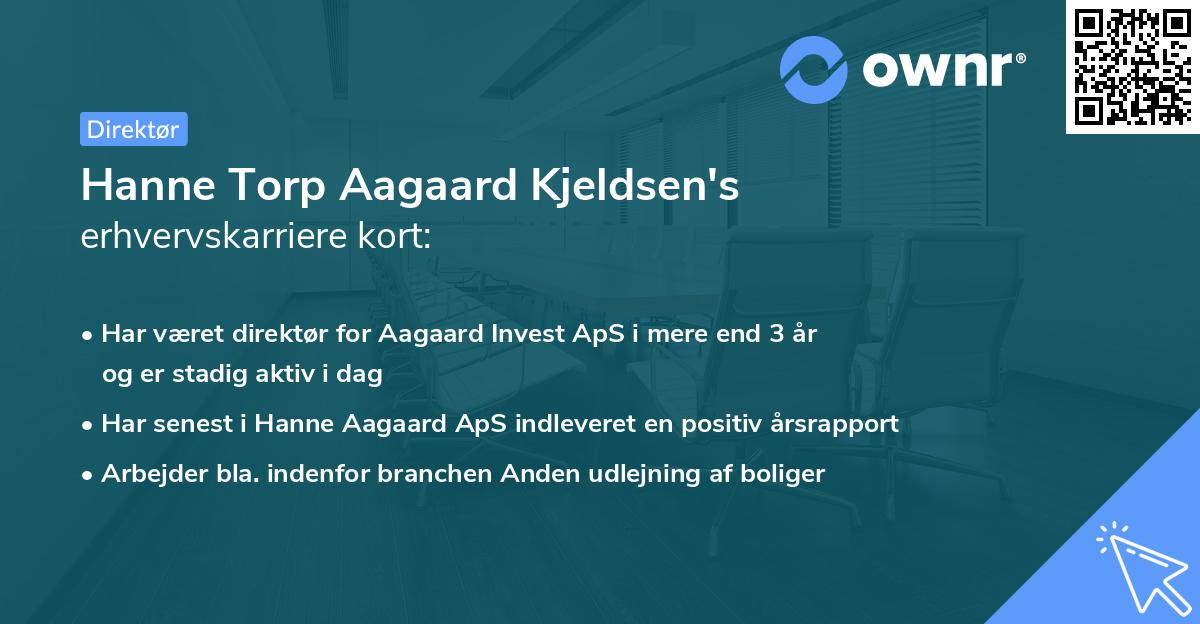 ownr®

Direktør

Hanne Torp Aagaard Kjeldsen's erhvervskarriere kort:

• Har været direktør for Aagaard Invest ApS i mere end 3 år og er stadig aktiv i dag
• Har senest i Hanne Aagaard ApS indleveret en positiv årsrapport
• Arbejder bla. indenfor branchen Anden udlejning af boliger